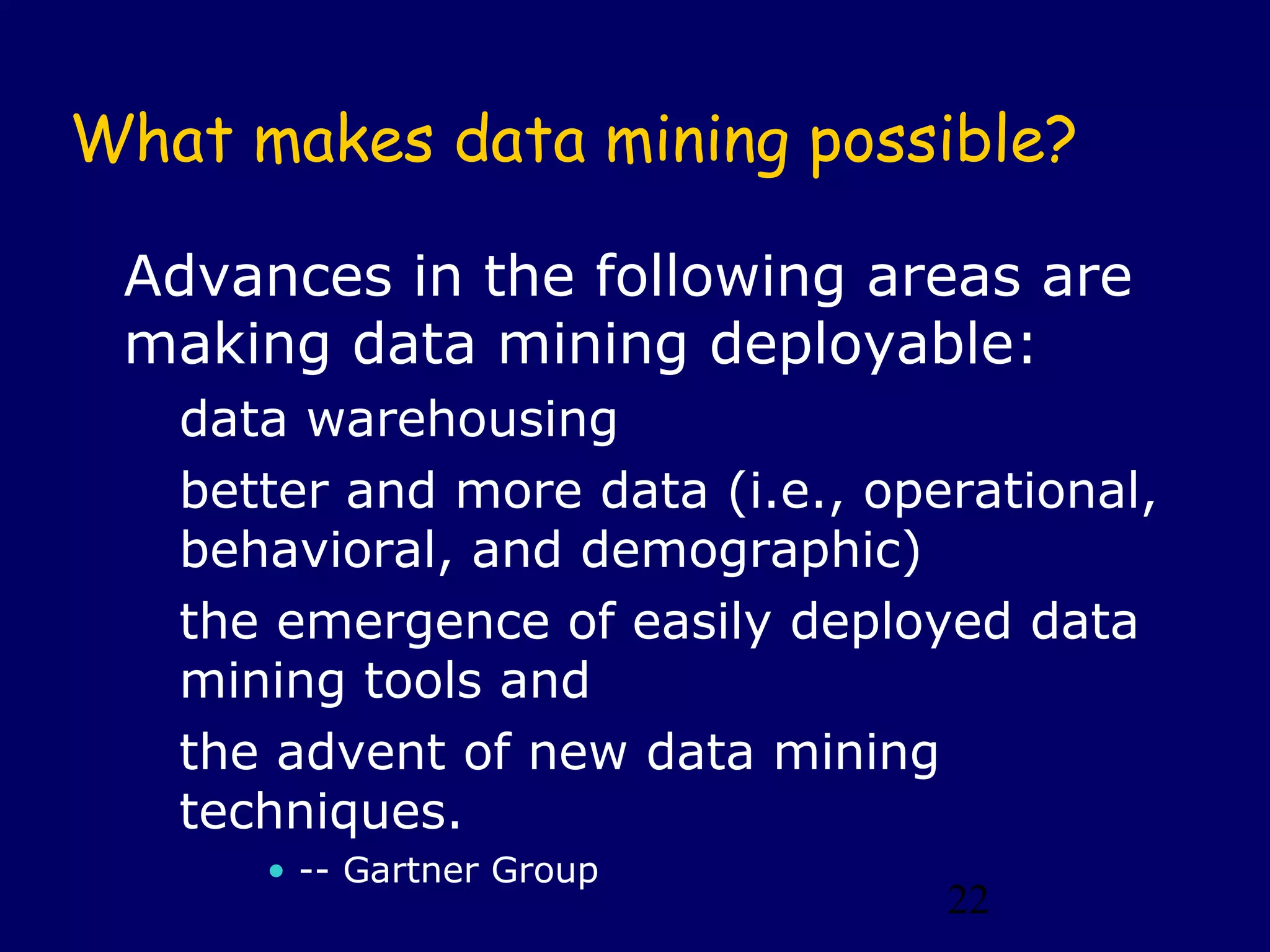 What makes data mining possible?

Advances in the following areas are making data mining deployable:

data warehousing

better and more data (i.e., operational, behavioral, and demographic)

the emergence of easily deployed data mining tools and

the advent of new data mining techniques.

• -- Gartner Group

22